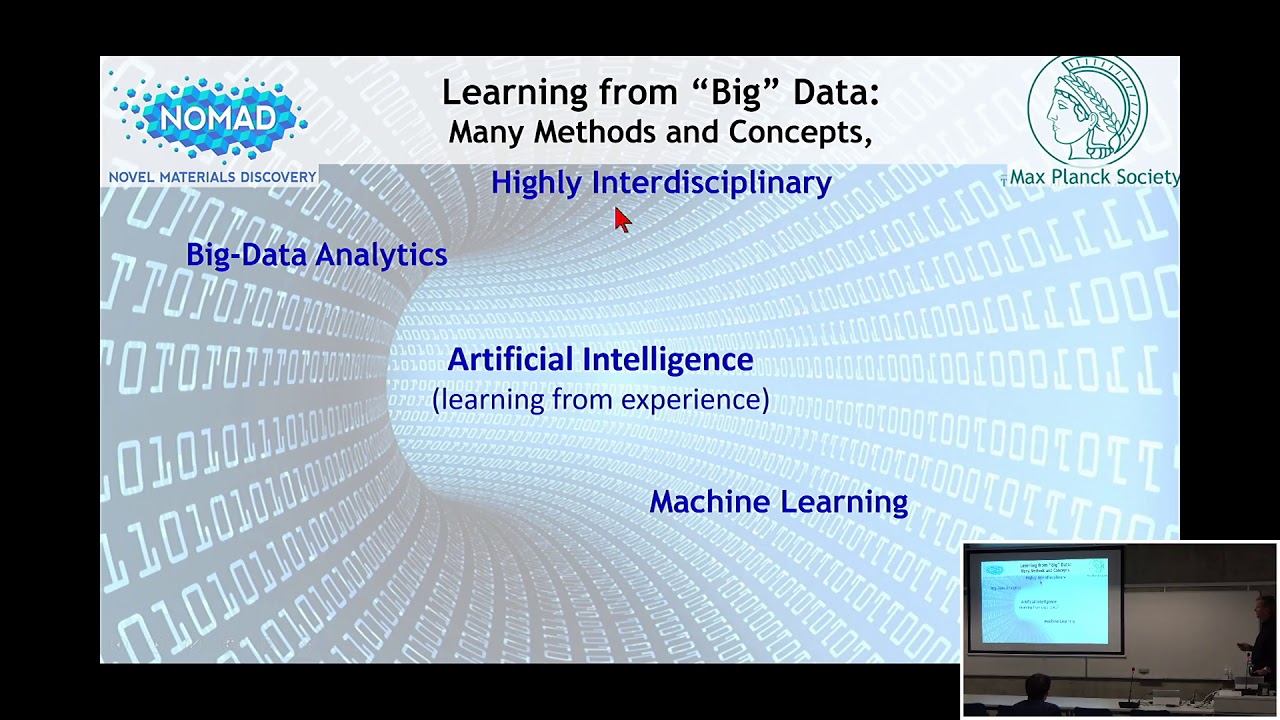 NOMAD
NOVEL MATERIALS DISCOVERY

Learning from "Big" Data:
Many Methods and Concepts,
Highly Interdisciplinary

Max Planck Society

Big-Data Analytics

Artificial Intelligence
(learning from experience)

Machine Learning